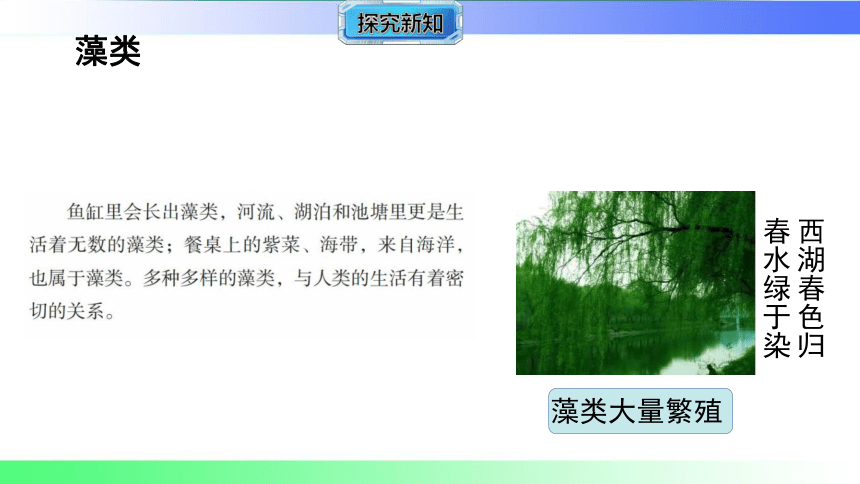 探究新知

藻类

鱼缸里会长出藻类，河流、湖泊和池塘里更是生活着无数的藻类；餐桌上的紫菜、海带，来自海洋，也属于藻类。多种多样的藻类，与人类的生活有着密切的关系。

西湖春色归
春水绿于染

藻类大量繁殖